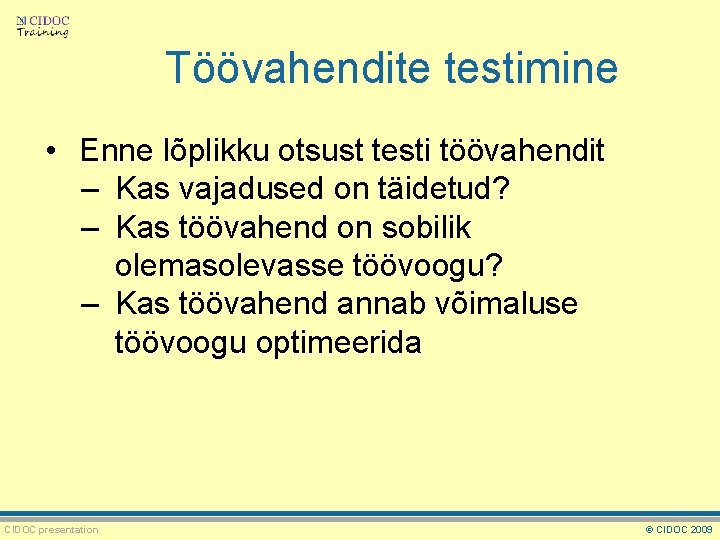 CIDOC
Training

Töövahendite testimine

• Enne lõplikku otsust testi töövahendit
– Kas vajadused on täidetud?
– Kas töövahend on sobilik olemasolevasse töövoogu?
– Kas töövahend annab võimaluse töövoogu optimeerida

CIDOC presentation

© CIDOC 2009